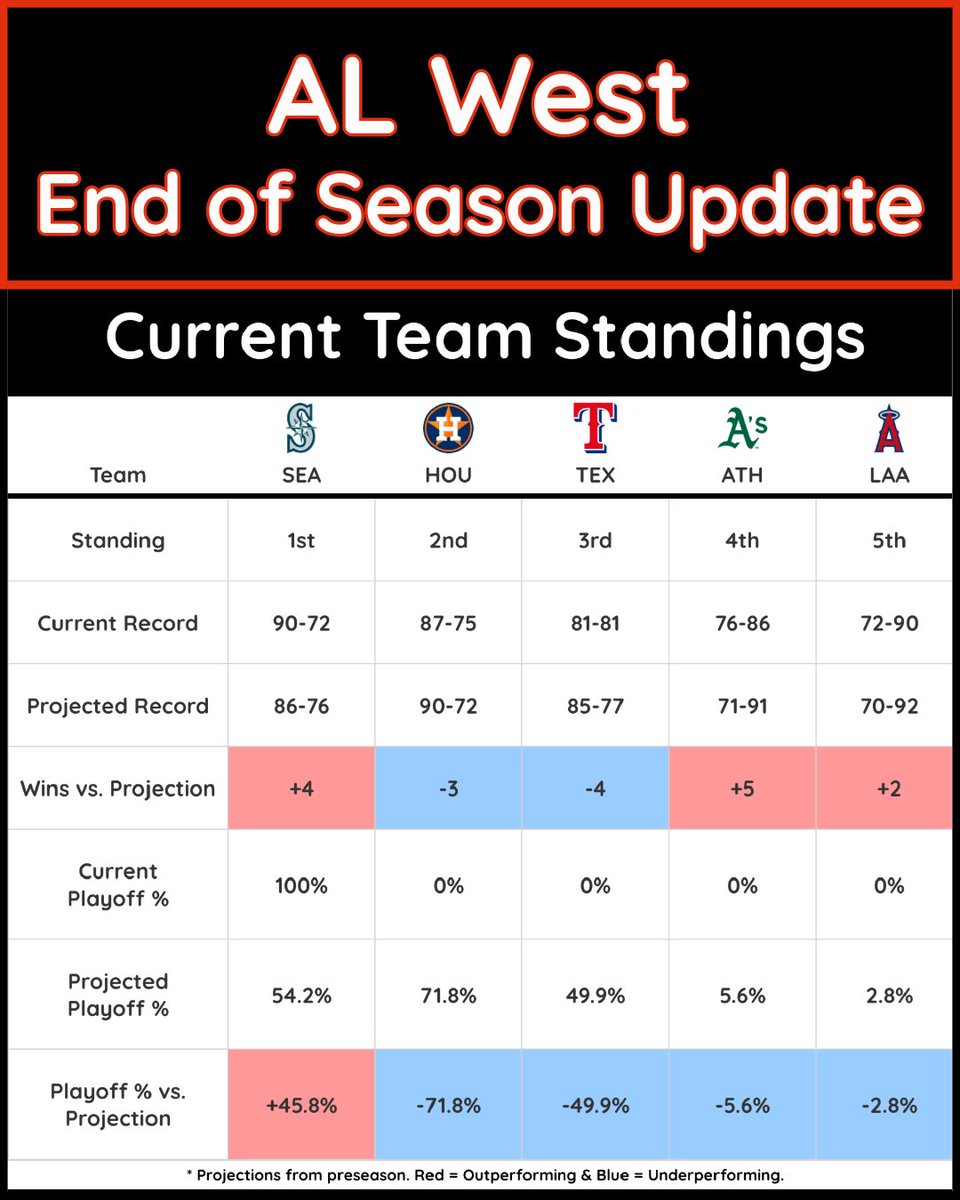 AL West
End of Season Update

Current Team Standings

| Team | SEA | HOU | TEX | ATH | LAA |
|---|---|---|---|---|---|
| Standing | 1st | 2nd | 3rd | 4th | 5th |
| Current Record | 90-72 | 87-75 | 81-81 | 76-86 | 72-90 |
| Projected Record | 86-76 | 90-72 | 85-77 | 71-91 | 70-92 |
| Wins vs. Projection | +4 | -3 | -4 | +5 | +2 |
| Current Playoff % | 100% | 0% | 0% | 0% | 0% |
| Projected Playoff % | 54.2% | 71.8% | 49.9% | 5.6% | 2.8% |
| Playoff % vs. Projection | +45.8% | -71.8% | -49.9% | -5.6% | -2.8% |

* Projections from preseason. Red = Outperforming & Blue = Underperforming.